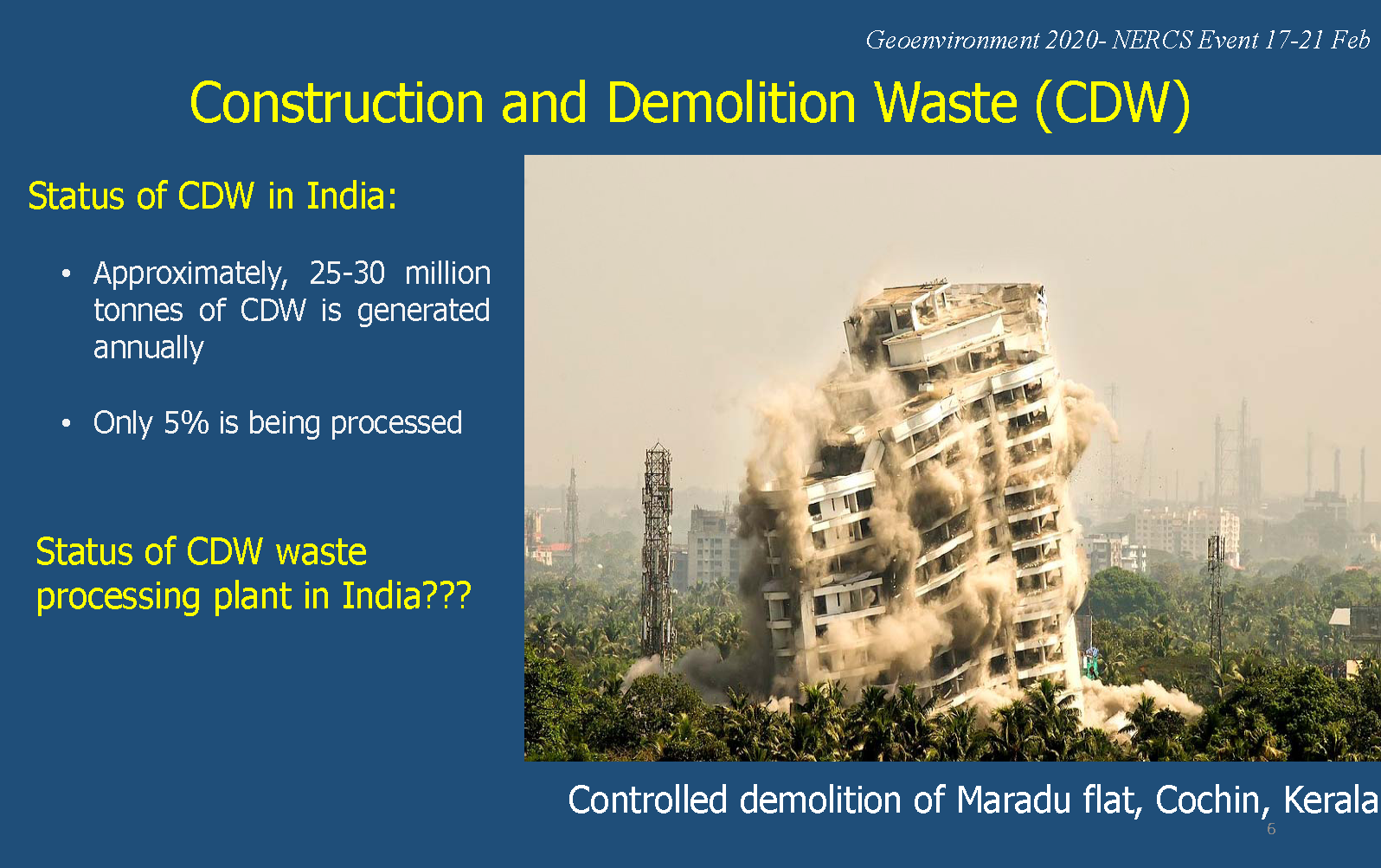 Geoenvironment 2020- NERCS Event 17-21 Feb

Construction and Demolition Waste (CDW)

Status of CDW in India:

• Approximately, 25-30 million tonnes of CDW is generated annually

• Only 5% is being processed

Status of CDW waste processing plant in India???

Controlled demolition of Maradu flat, Cochin, Kerala

6